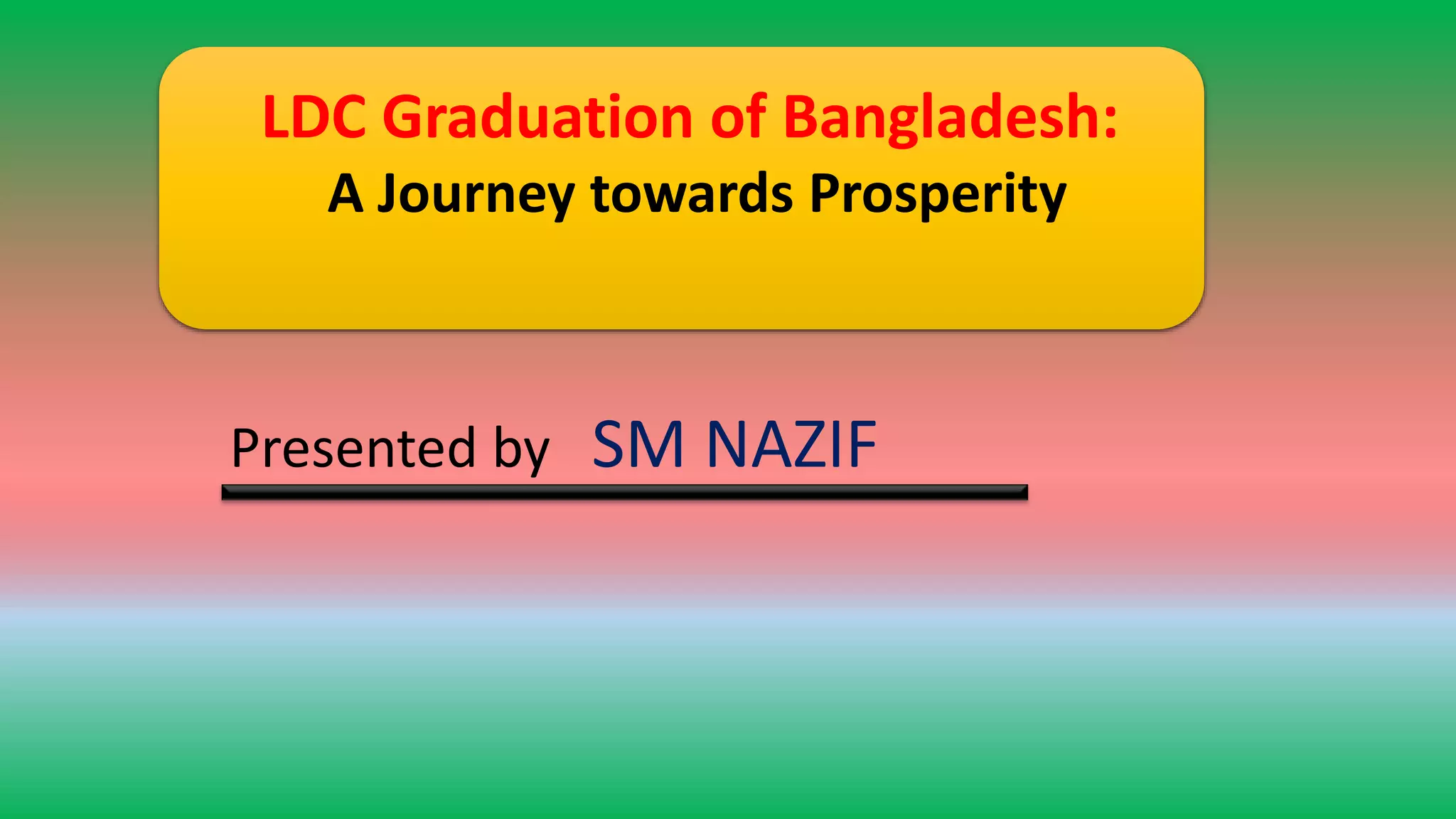 LDC Graduation of Bangladesh:
A Journey towards Prosperity

Presented by SM NAZIF